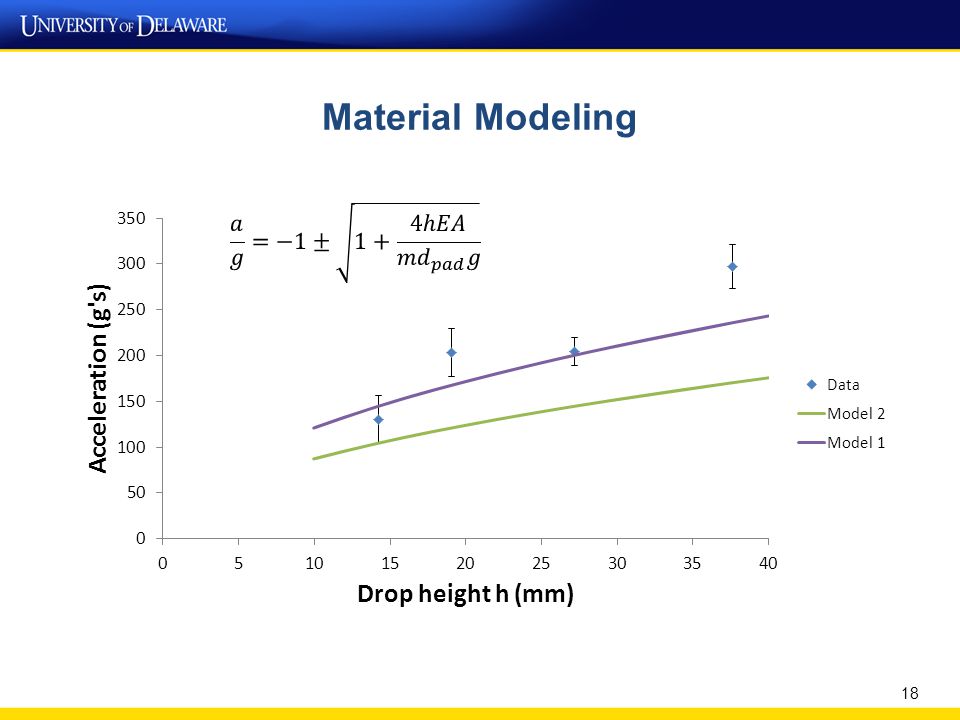 UNIVERSITY OF DELAWARE

Material Modeling

$\frac{a}{g} = -1 \pm \sqrt{1 + \frac{4hEA}{md_{pad}g}}$

Acceleration (g's)

350
300
250
200
150
100
50
0

0 5 10 15 20 25 30 35 40

Drop height h (mm)

Data
Model 2
Model 1

18